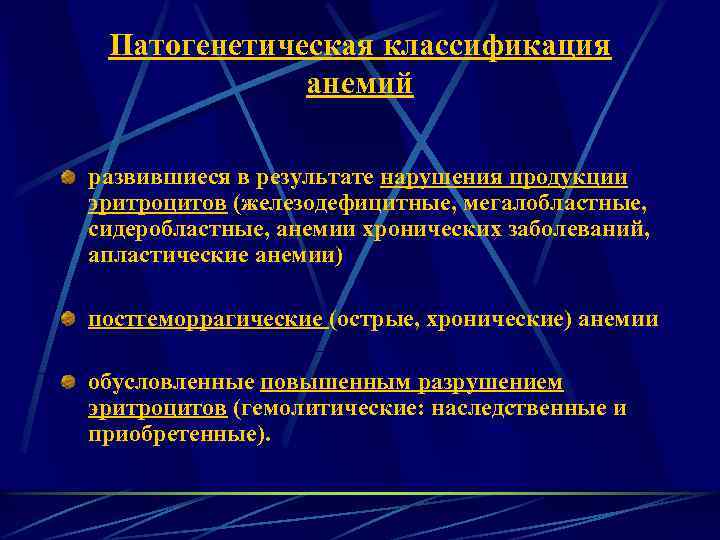 Патогенетическая классификация анемий

развившиеся в результате нарушения продукции эритроцитов (железодефицитные, мегалобластные, сидеробластные, анемии хронических заболеваний, апластические анемии)

постгеморрагические (острые, хронические) анемии

обусловленные повышенным разрушением эритроцитов (гемолитические: наследственные и приобретенные).